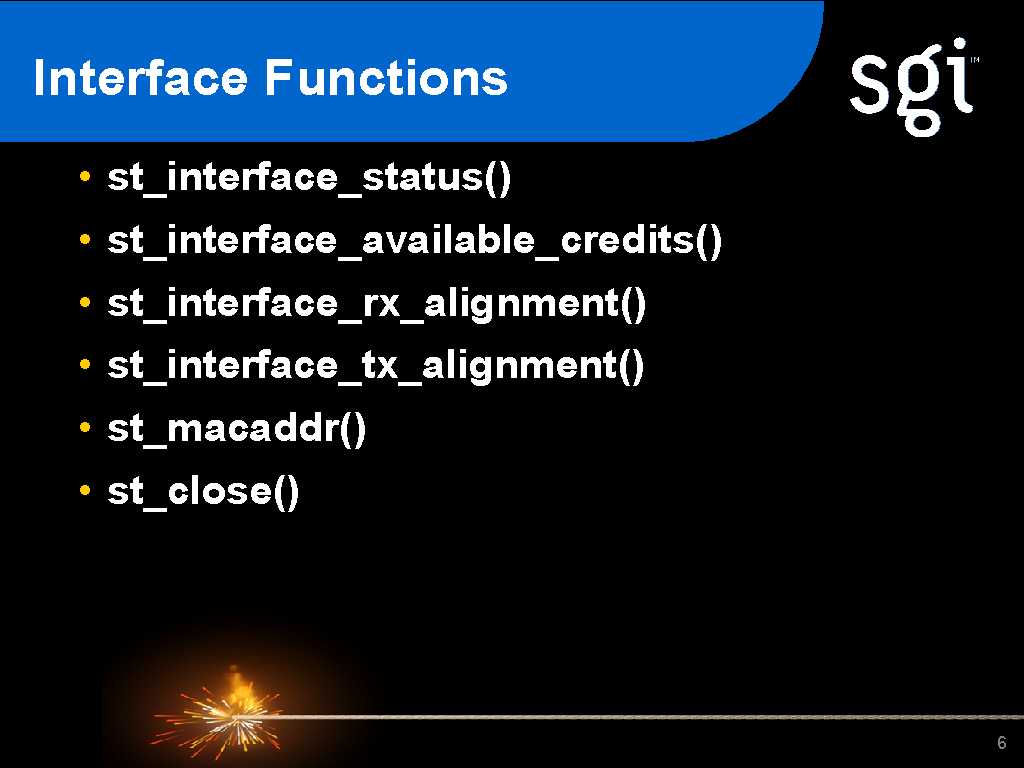 Interface Functions

sgi™

• st_interface_status()
• st_interface_available_credits()
• st_interface_rx_alignment()
• st_interface_tx_alignment()
• st_macaddr()
• st_close()

6